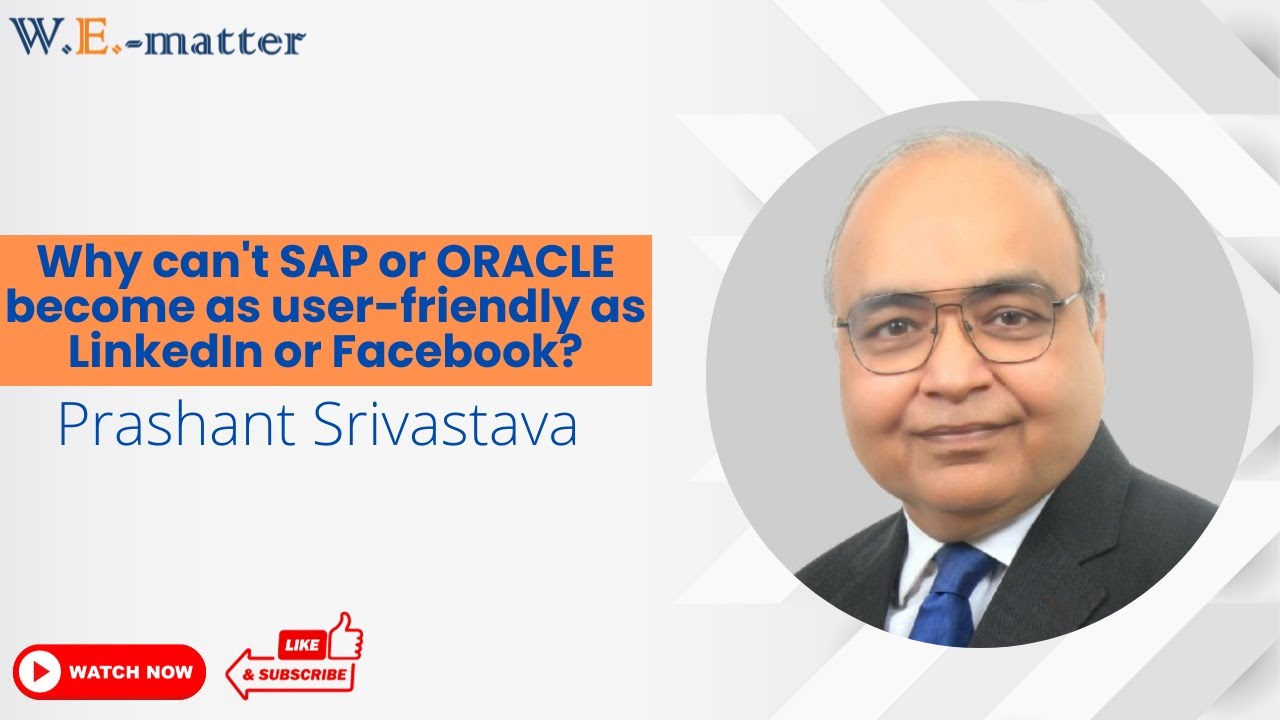 W.E.-matter

Why can't SAP or ORACLE become as user-friendly as LinkedIn or Facebook?

Prashant Srivastava

WATCH NOW

LIKE
& SUBSCRIBE